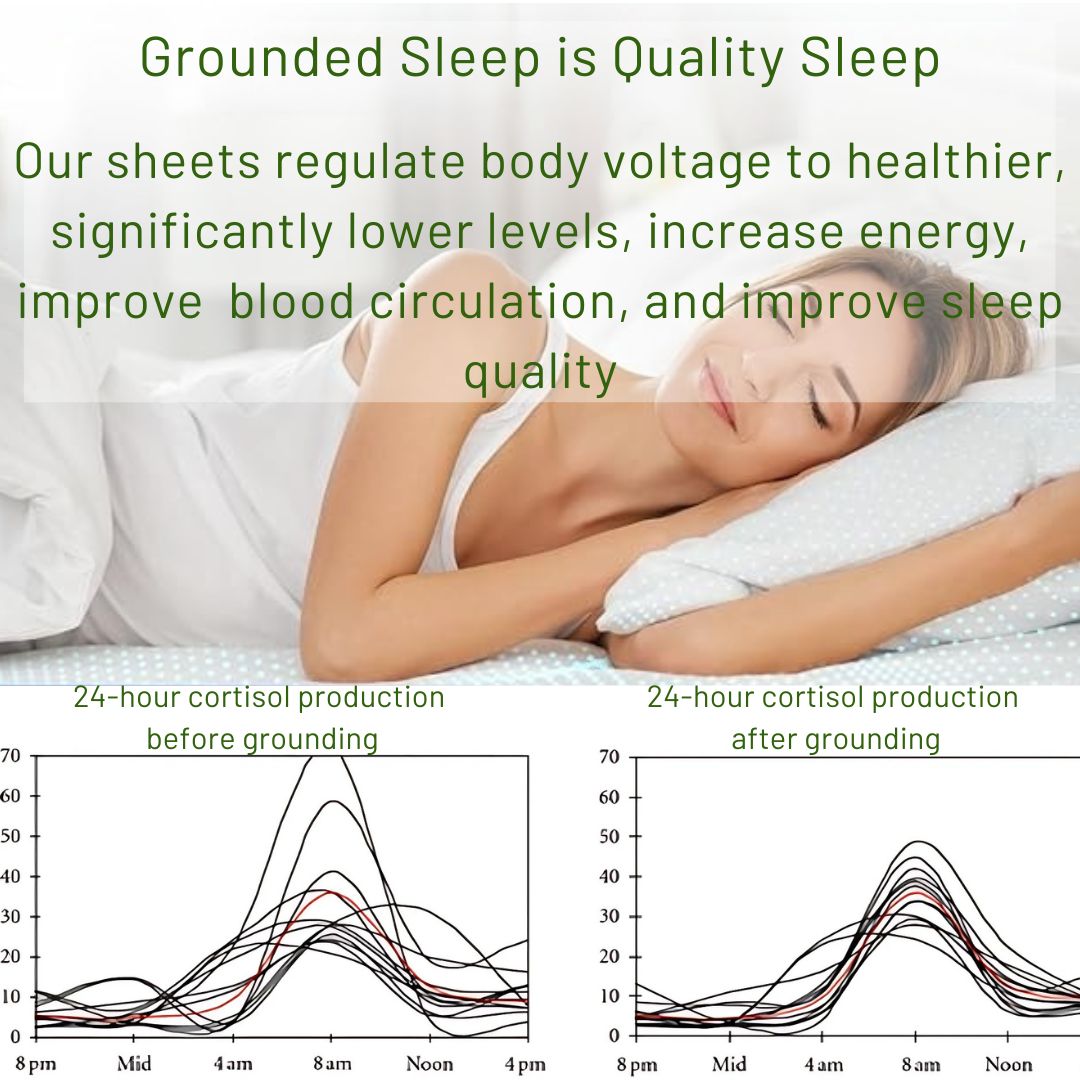 Grounded Sleep is Quality Sleep

Our sheets regulate body voltage to healthier, significantly lower levels, increase energy, improve blood circulation, and improve sleep quality

24-hour cortisol production before grounding

70
60
50
40
30
20
10
0
8 pm Mid 4 am 8 am Noon 4 pm

24-hour cortisol production after grounding

70
60
50
40
30
20
10
0
8 pm Mid 4 am 8 am Noon